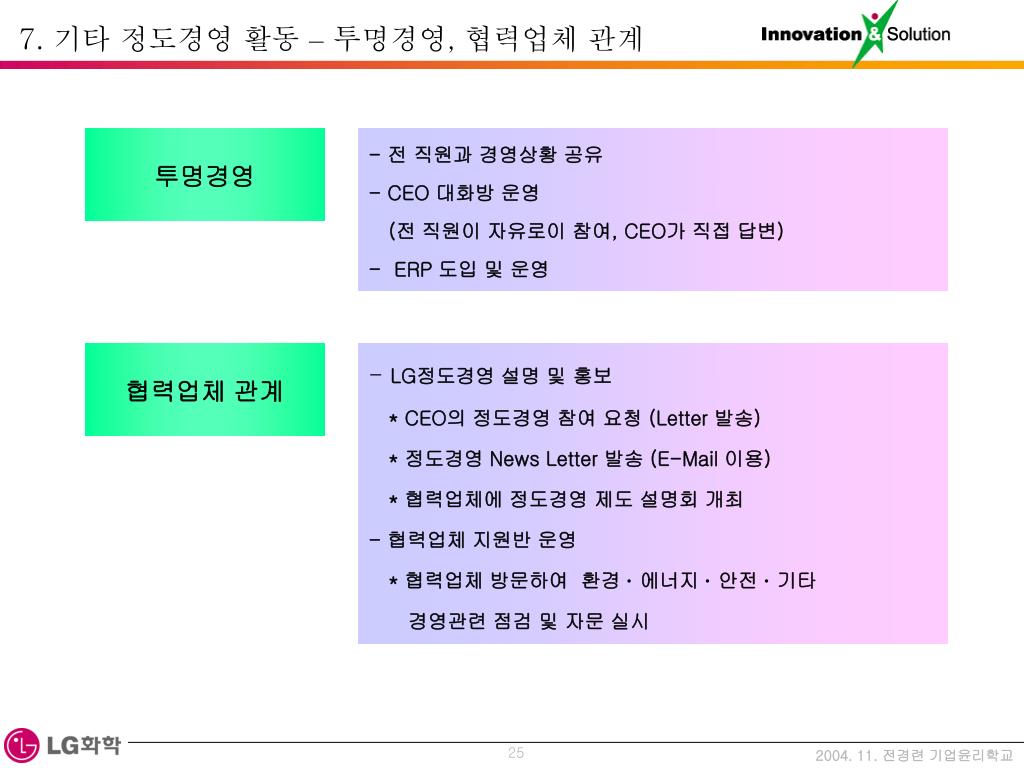 7. 기타 정도경영 활동 – 투명경영, 협력업체 관계

Innovation & Solution

투명경영

- 전 직원과 경영상황 공유
- CEO 대화방 운영
(전 직원이 자유로이 참여, CEO가 직접 답변)
- ERP 도입 및 운영

협력업체 관계

- LG정도경영 설명 및 홍보
* CEO의 정도경영 참여 요청 (Letter 발송)
* 정도경영 News Letter 발송 (E-Mail 이용)
* 협력업체에 정도경영 제도 설명회 개최
- 협력업체 지원반 운영
* 협력업체 방문하여 환경 · 에너지 · 안전 · 기타 경영관련 점검 및 자문 실시

LG화학

25

2004. 11. 전경련 기업윤리학교